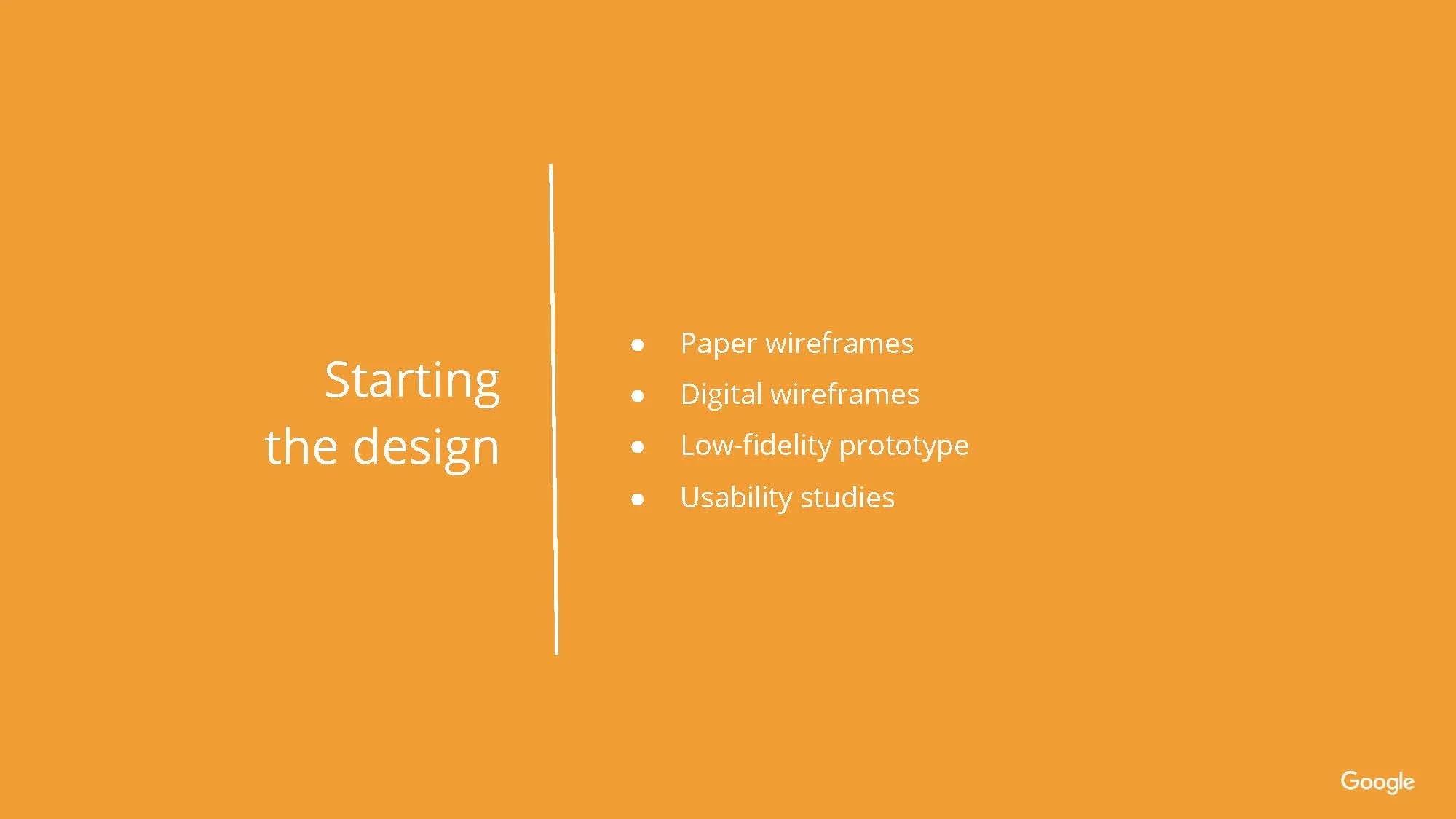 Starting the design

- Paper wireframes
- Digital wireframes
- Low-fidelity prototype
- Usability studies

Google